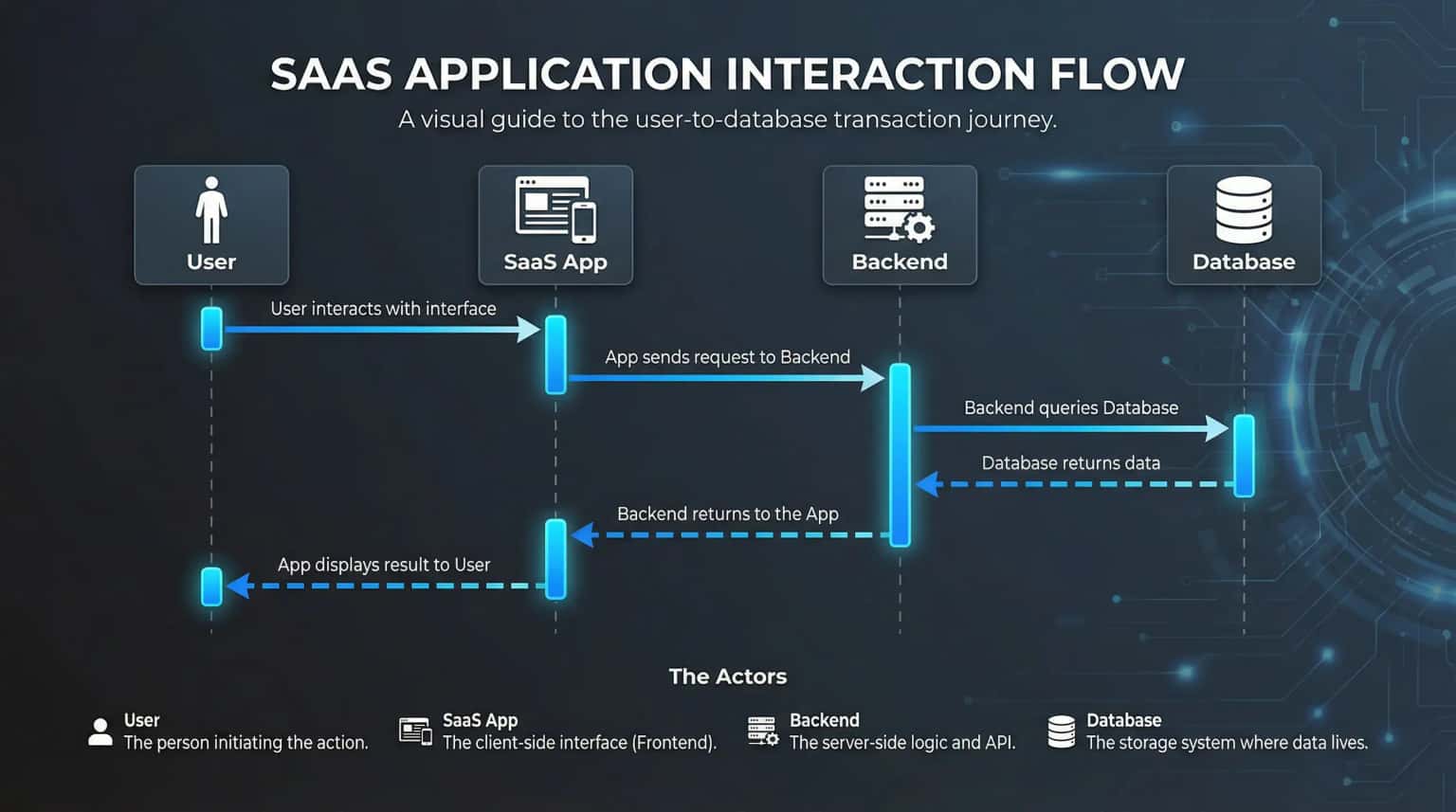 SAAS APPLICATION INTERACTION FLOW

A visual guide to the user-to-database transaction journey.

User

SaaS App

Backend

Database

User interacts with interface

App sends request to Backend

Backend queries Database

Database returns data

Backend returns to the App

App displays result to User

The Actors

User
The person initiating the action.

SaaS App
The client-side interface (Frontend).

Backend
The server-side logic and API.

Database
The storage system where data lives.